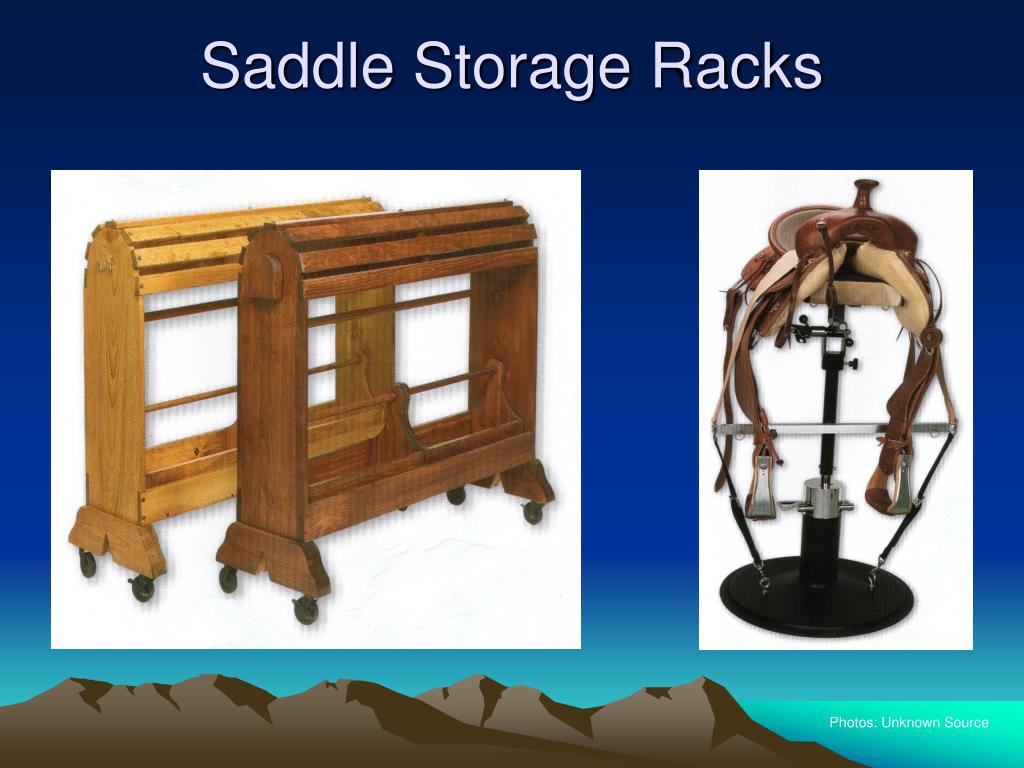 Saddle Storage Racks

Photos: Unknown Source